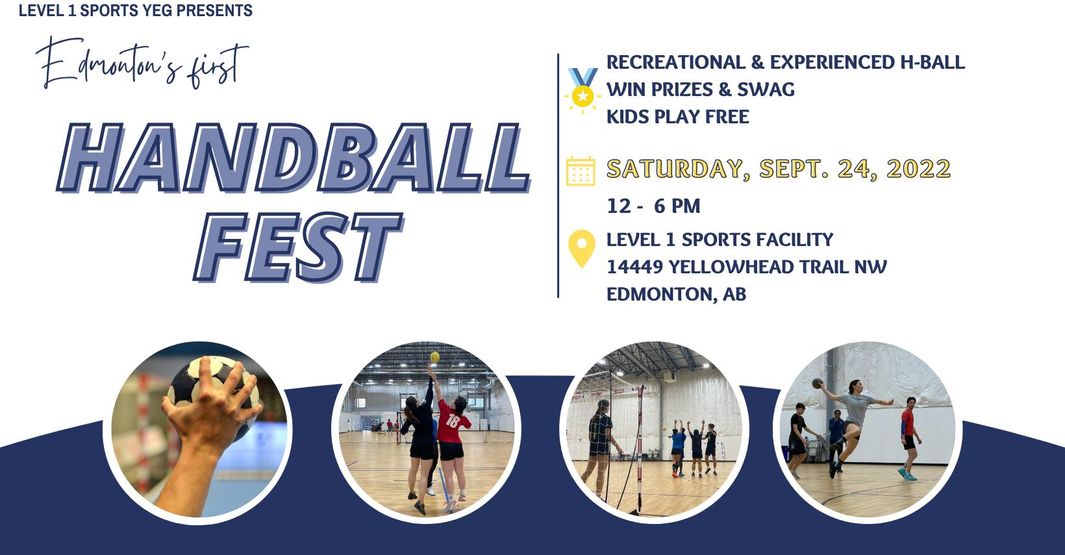 LEVEL 1 SPORTS YEG PRESENTS

Edmonton's first

HANDBALL FEST

RECREATIONAL & EXPERIENCED H-BALL
WIN PRIZES & SWAG
KIDS PLAY FREE

SATURDAY, SEPT. 24, 2022

12 - 6 PM

LEVEL 1 SPORTS FACILITY
14449 YELLOWHEAD TRAIL NW
EDMONTON, AB

18